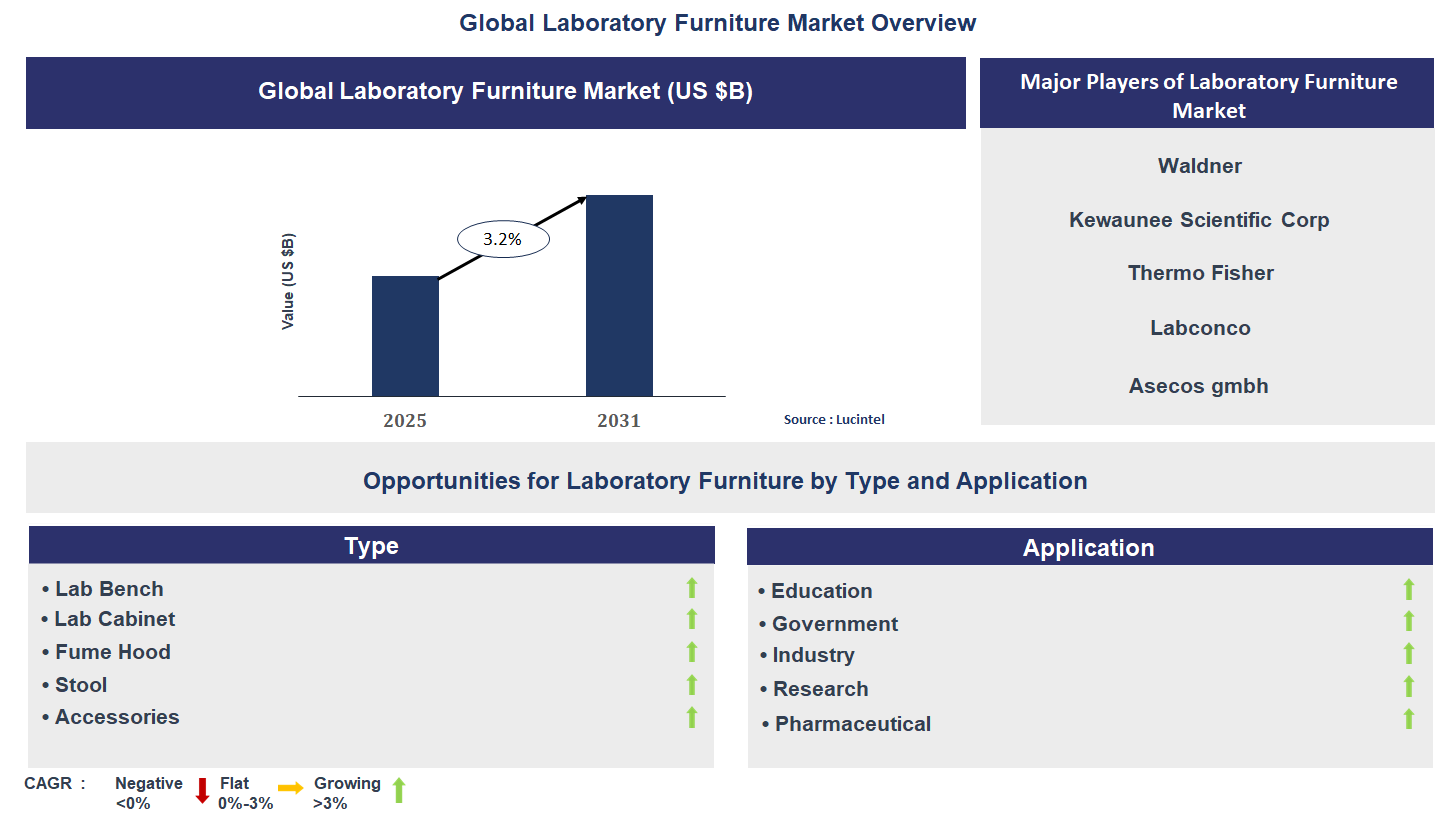 Global Laboratory Furniture Market Overview

Global Laboratory Furniture Market (US $B)

Value (US $B)

3.2%

2025

2031

Source : Lucintel

Major Players of Laboratory Furniture Market

Waldner

Kewaunee Scientific Corp

Thermo Fisher

Labconco

Asecos gmbh

Opportunities for Laboratory Furniture by Type and Application

Type

• Lab Bench
• Lab Cabinet
• Fume Hood
• Stool
• Accessories

Application

• Education
• Government
• Industry
• Research
• Pharmaceutical

CAGR : Negative <0% Flat 0%-3% Growing >3%